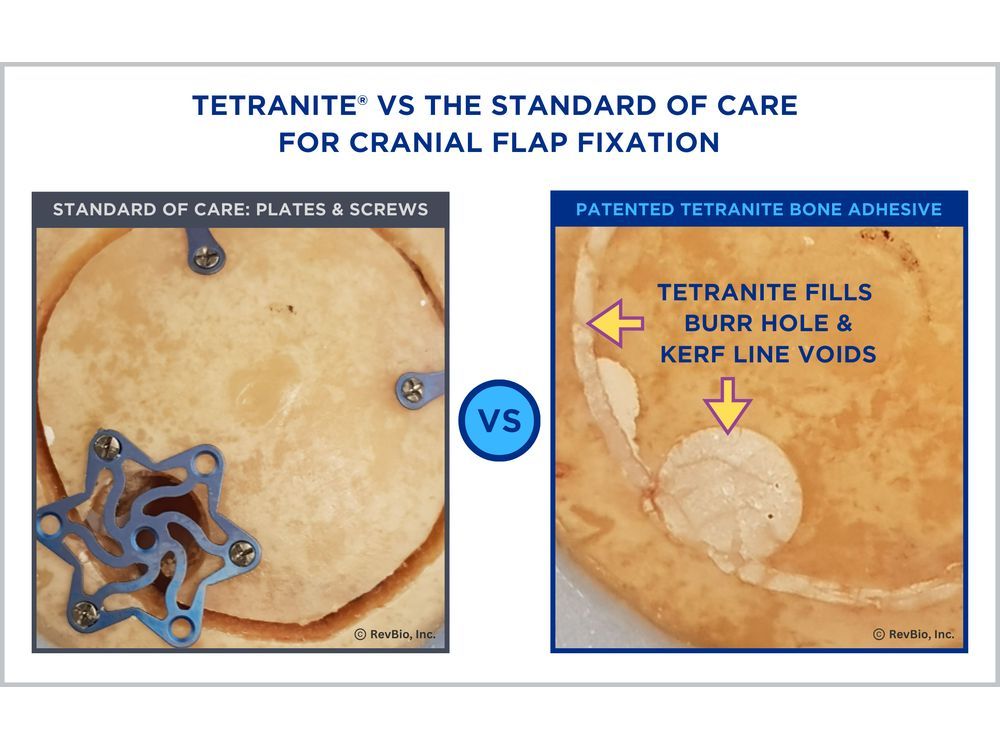 TETRANITE® VS THE STANDARD OF CARE FOR CRANIAL FLAP FIXATION

STANDARD OF CARE: PLATES & SCREWS

© RevBio, Inc.

VS

PATENTED TETRANITE BONE ADHESIVE

TETRANITE FILLS BURR HOLE & KERF LINE VOIDS

© RevBio, Inc.